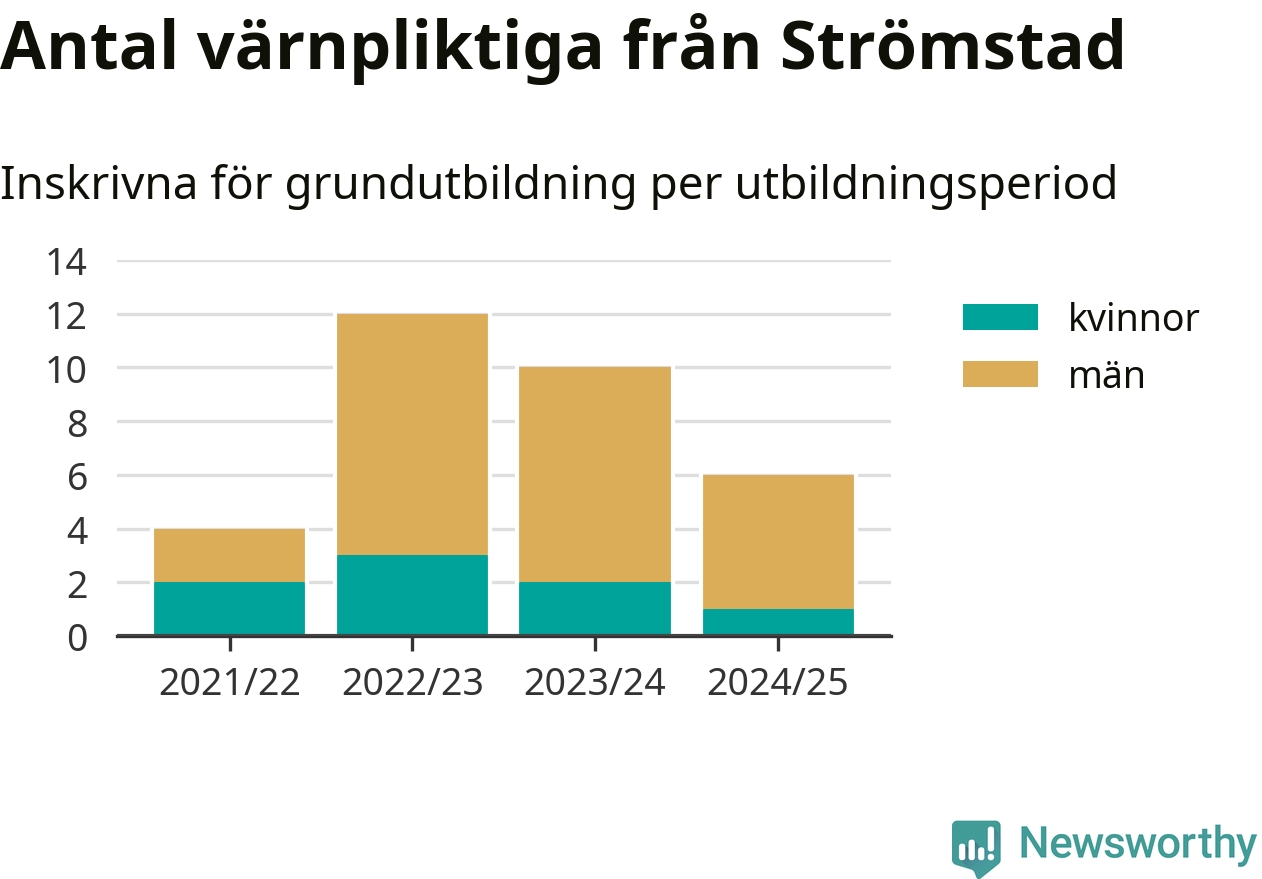 Antal värnpliktiga från Strömstad

Inskrivna för grundutbildning per utbildningsperiod

14
12
10
8
6
4
2
0

2021/22
2022/23
2023/24
2024/25

kvinnor
män

Newsworthy